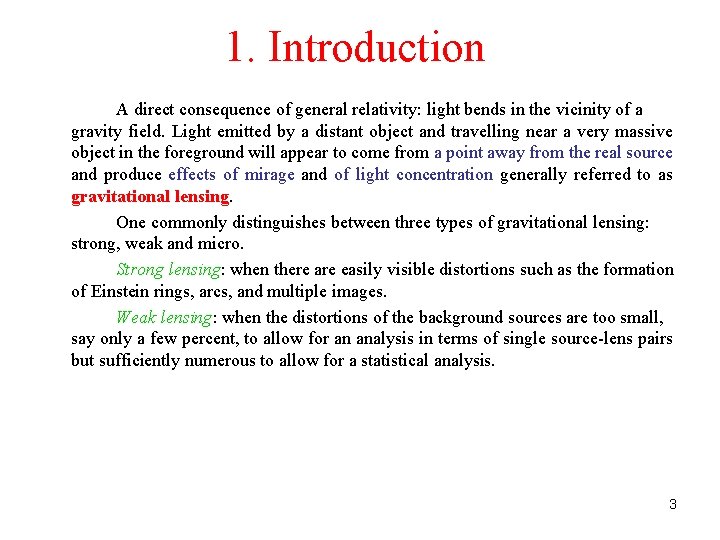 1. Introduction

A direct consequence of general relativity: light bends in the vicinity of a gravity field. Light emitted by a distant object and travelling near a very massive object in the foreground will appear to come from a point away from the real source and produce effects of mirage and of light concentration generally referred to as gravitational lensing.

One commonly distinguishes between three types of gravitational lensing: strong, weak and micro.

Strong lensing: when there are easily visible distortions such as the formation of Einstein rings, arcs, and multiple images.

Weak lensing: when the distortions of the background sources are too small, say only a few percent, to allow for an analysis in terms of single source-lens pairs but sufficiently numerous to allow for a statistical analysis.

3